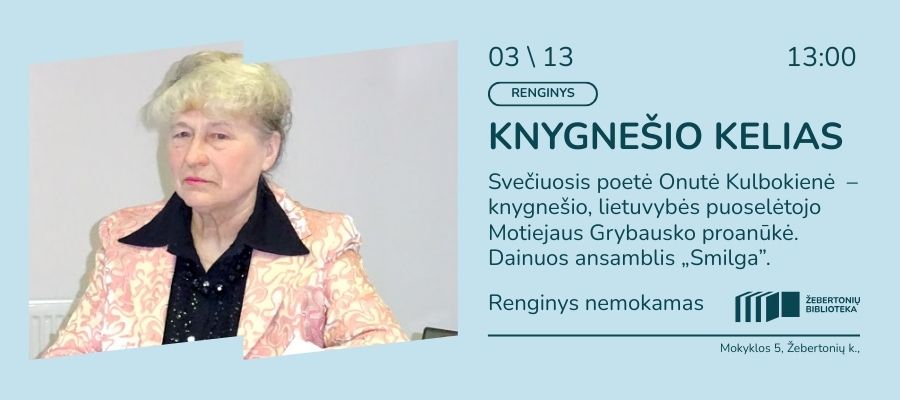 03 \ 13

13:00

RENGINYS

KNYGNEŠIO KELIAS

Svečiuosis poetė Onutė Kulbokienė – knygnešio, lietuvybės puoselėtojo Motiejaus Grybausko proanūkė. Dainuos ansamblis „Smilga".

Renginys nemokamas

ŽEBERTONIŲ BIBLIOTEKA

Mokyklos 5, Žebertonių k.,